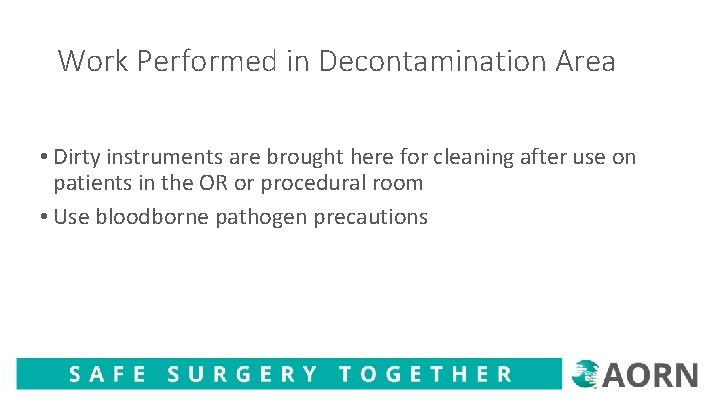 Work Performed in Decontamination Area

• Dirty instruments are brought here for cleaning after use on patients in the OR or procedural room

• Use bloodborne pathogen precautions

SAFE SURGERY TOGETHER

AORN